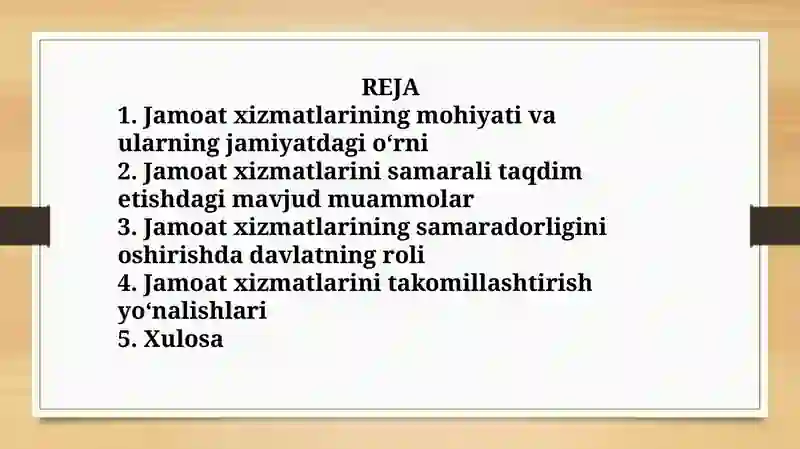 REJA
1. Jamoat xizmatlarining mohiyati va ularning jamiyatdagi o‘rni
2. Jamoat xizmatlarini samarali taqdim etishdagi mavjud muammolar
3. Jamoat xizmatlarining samaradorligini oshirishda davlatning roli
4. Jamoat xizmatlarini takomillashtirish yo‘nalishlari
5. Xulosa